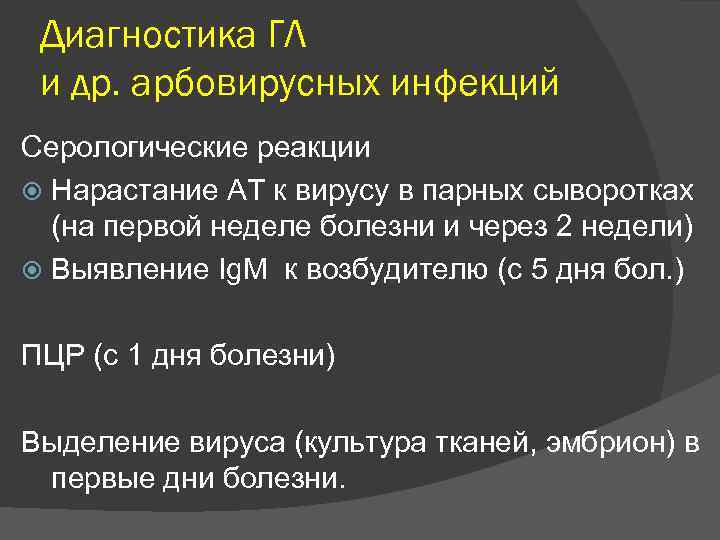 Диагностика ГЛ
и др. арбовирусных инфекций

Серологические реакции

Нарастание АТ к вирусу в парных сыворотках (на первой неделе болезни и через 2 недели)

Выявление IgM к возбудителю (с 5 дня бол.)

ПЦР (с 1 дня болезни)

Выделение вируса (культура тканей, эмбрион) в первые дни болезни.